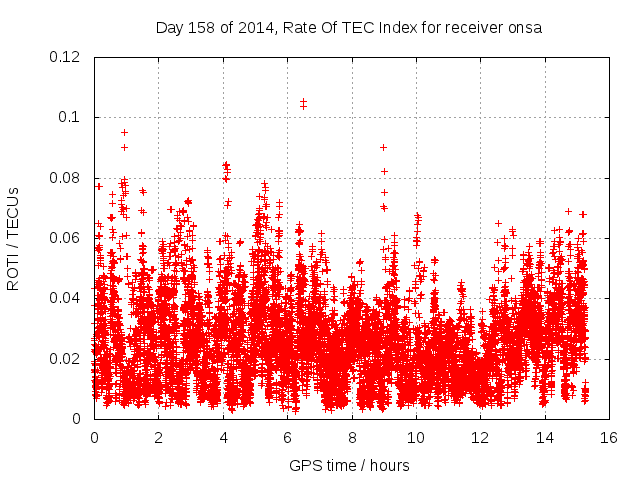 Day 158 of 2014, Rate Of TEC Index for receiver onsa

ROTI / TECUs

0.12
0.1
0.08
0.06
0.04
0.02
0

0
2
4
6
8
10
12
14
16

GPS time / hours